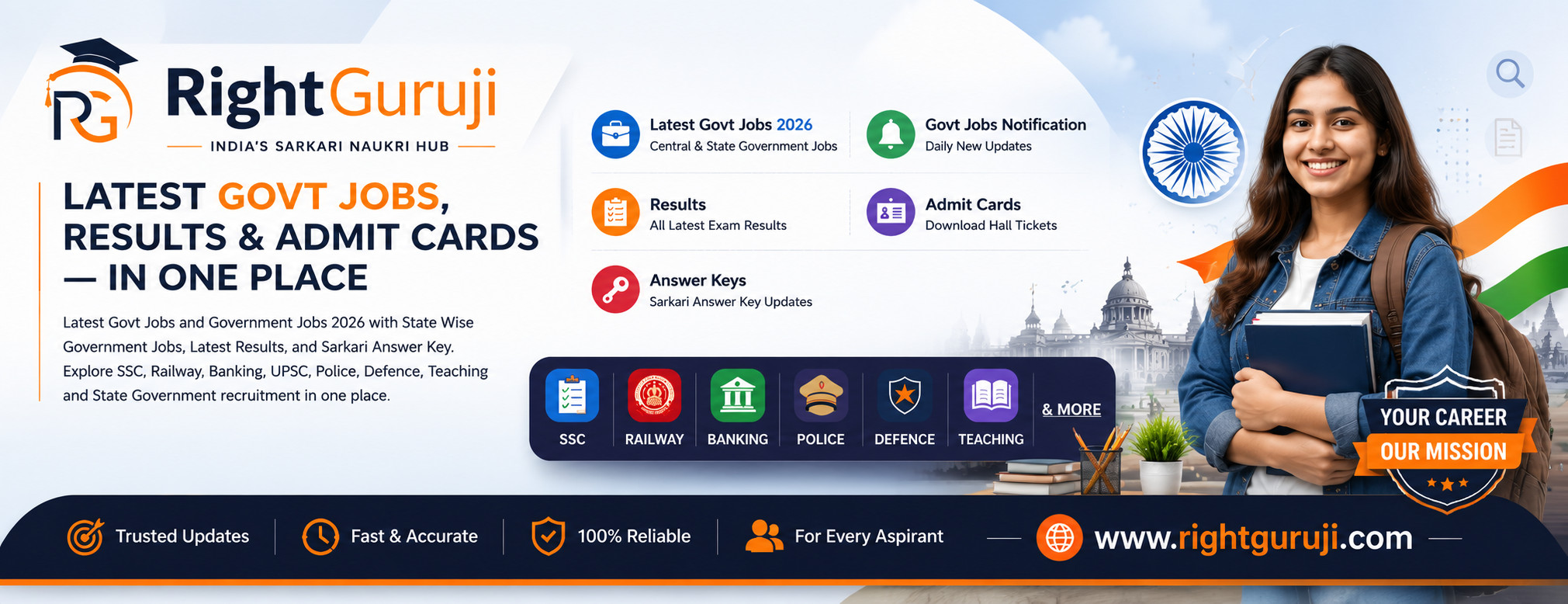 RG RightGuruji
INDIA'S SARKARI NAUKRI HUB

LATEST GOVT JOBS, RESULTS & ADMIT CARDS — IN ONE PLACE

Latest Govt Jobs and Government Jobs 2026 with State Wise Government Jobs, Latest Results, and Sarkari Answer Key. Explore SSC, Railway, Banking, UPSC, Police, Defence, Teaching and State Government recruitment in one place.

Latest Govt Jobs 2026
Central & State Government Jobs

Govt Jobs Notification
Daily New Updates

Results
All Latest Exam Results

Admit Cards
Download Hall Tickets

Answer Keys
Sarkari Answer Key Updates

SSC
RAILWAY
BANKING
POLICE
DEFENCE
TEACHING
& MORE

YOUR CAREER
OUR MISSION

Trusted Updates
Fast & Accurate
100% Reliable
For Every Aspirant
www.rightguruji.com